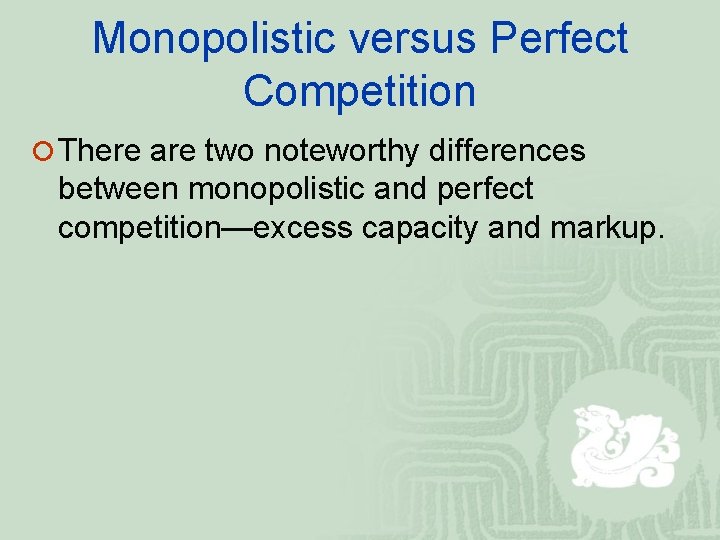 Monopolistic versus Perfect Competition

There are two noteworthy differences between monopolistic and perfect competition—excess capacity and markup.